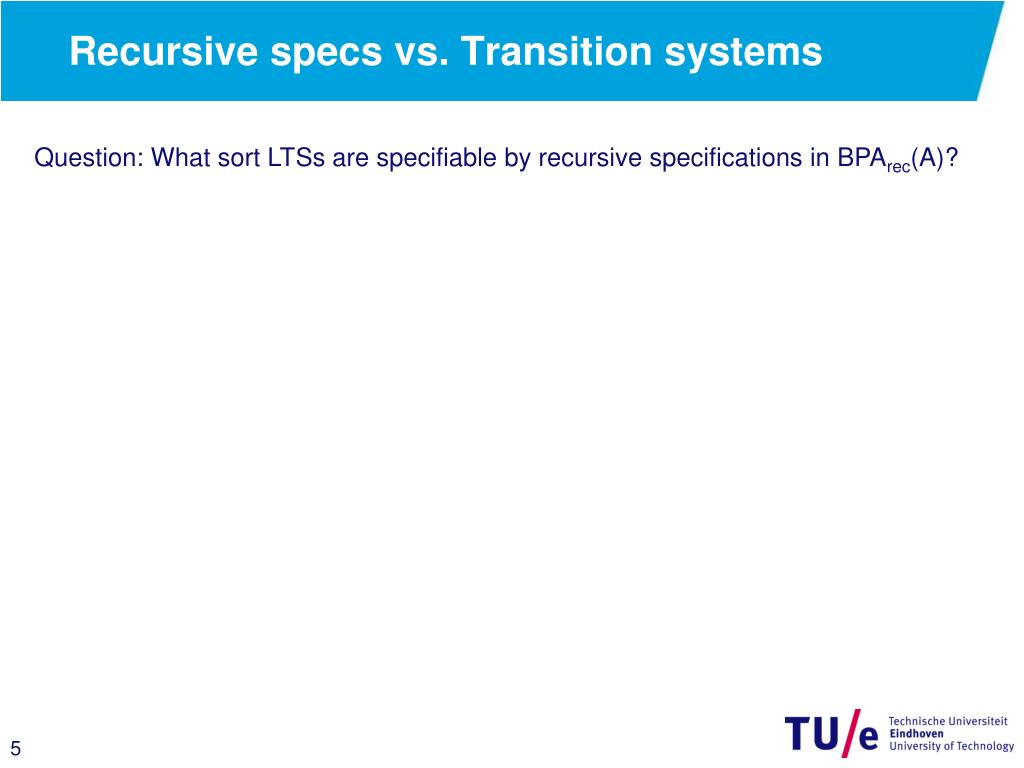 Recursive specs vs. Transition systems

Question: What sort LTSs are specifiable by recursive specifications in $BPA_{rec}(A)$?

5

TU/e Technische Universiteit Eindhoven University of Technology